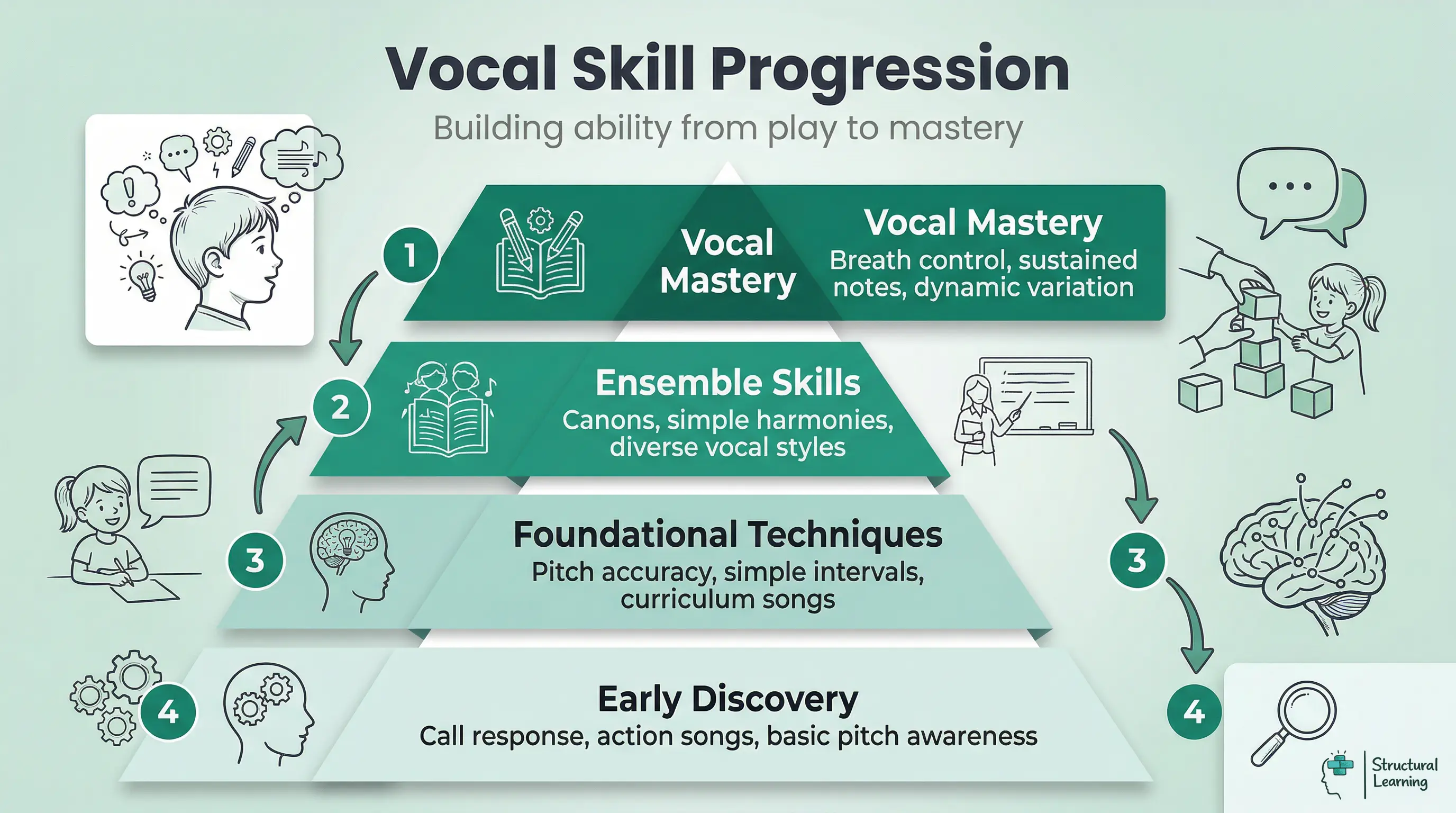 Vocal Skill Progression

Building ability from play to mastery

1

Vocal Mastery

Vocal Mastery
Breath control, sustained notes, dynamic variation

2

Ensemble Skills
Canons, simple harmonies, diverse vocal styles

3

Foundational Techniques
Pitch accuracy, simple intervals, curriculum songs

3

4

Early Discovery
Call response, action songs, basic pitch awareness

4

Structural Learning